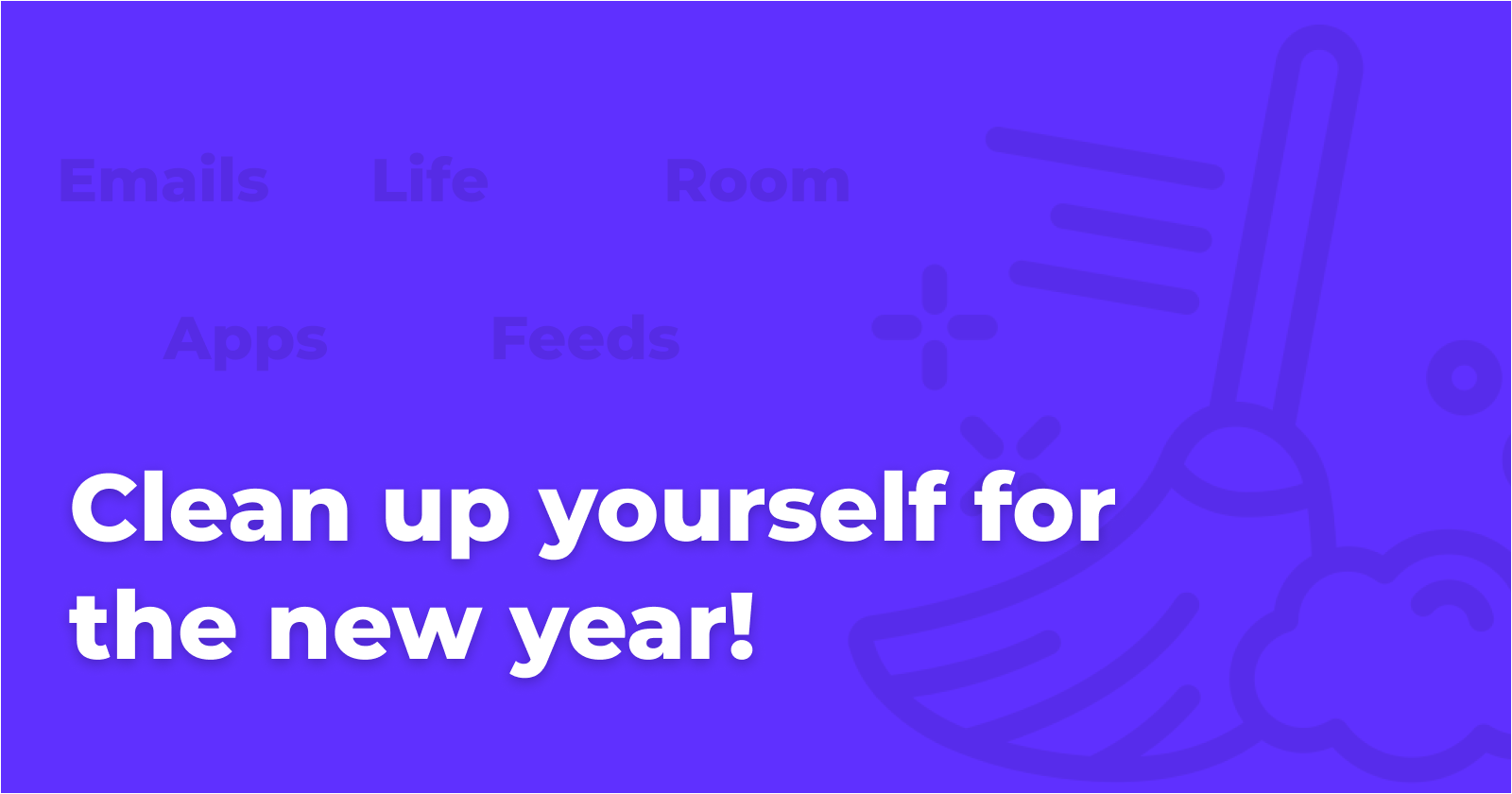 Emails Life Room

Apps Feeds

Clean up yourself for the new year!